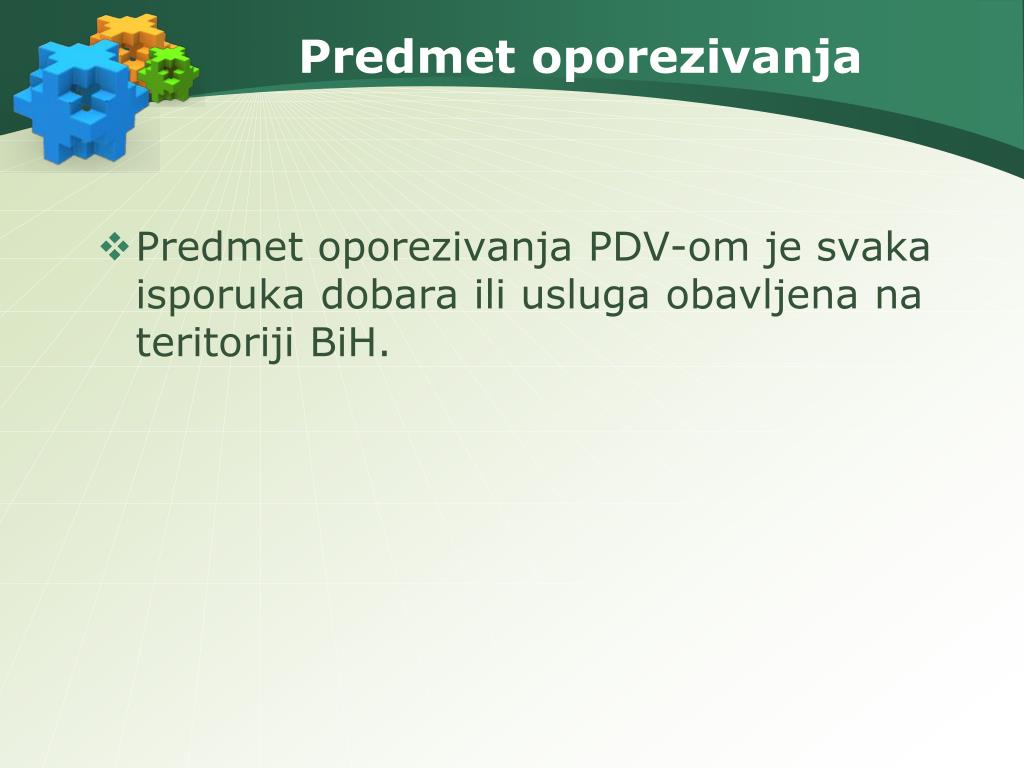 Predmet oporezivanja

❖ Predmet oporezivanja PDV-om je svaka isporuka dobara ili usluga obavljena na teritoriji BiH.